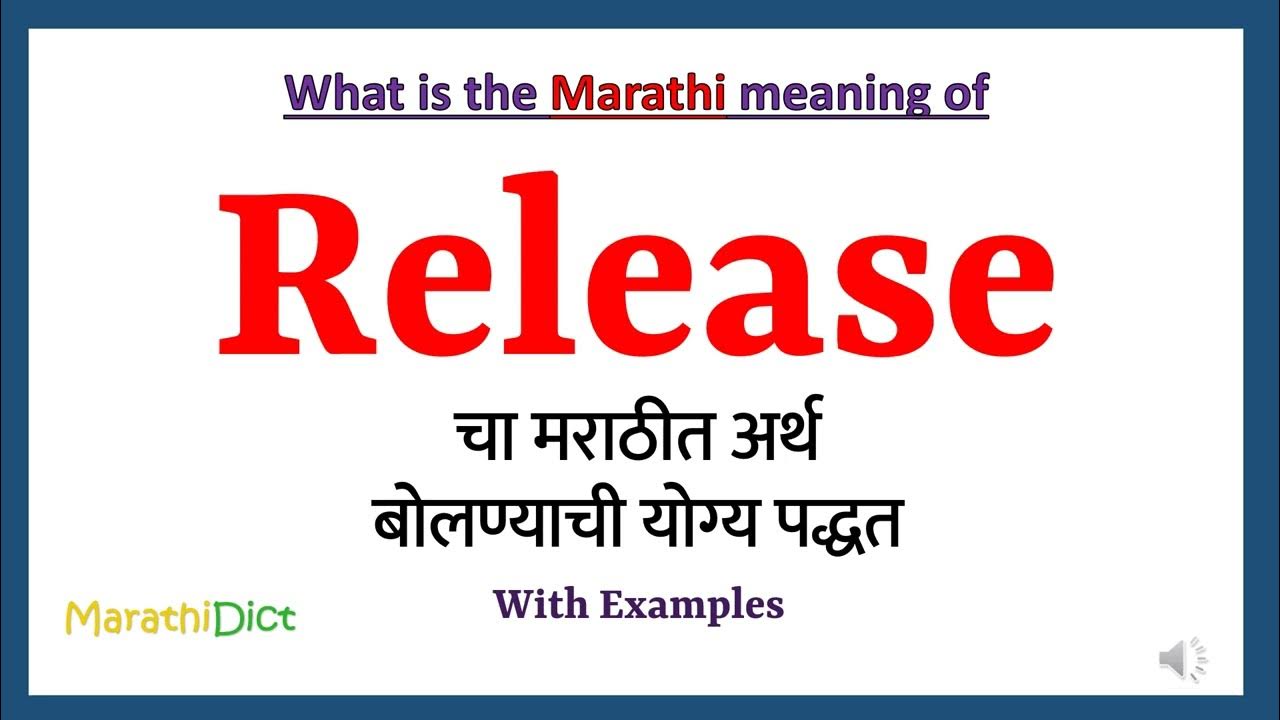 What is the Marathi meaning of

Release

चा मराठीत अर्थ
बोलण्याची योग्य पद्धत

With Examples

MarathiDict